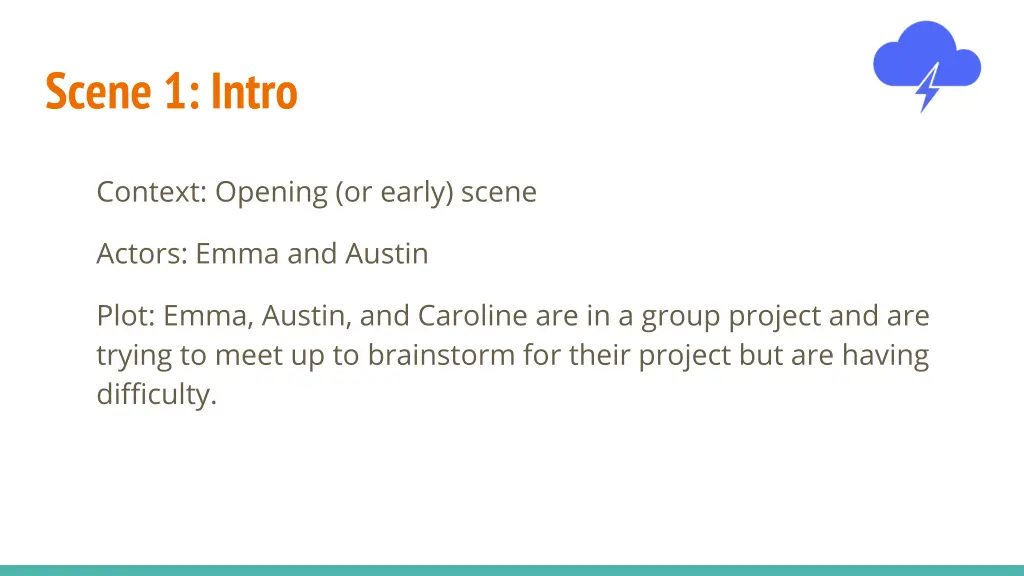 Scene 1: Intro

Context: Opening (or early) scene

Actors: Emma and Austin

Plot: Emma, Austin, and Caroline are in a group project and are trying to meet up to brainstorm for their project but are having difficulty.